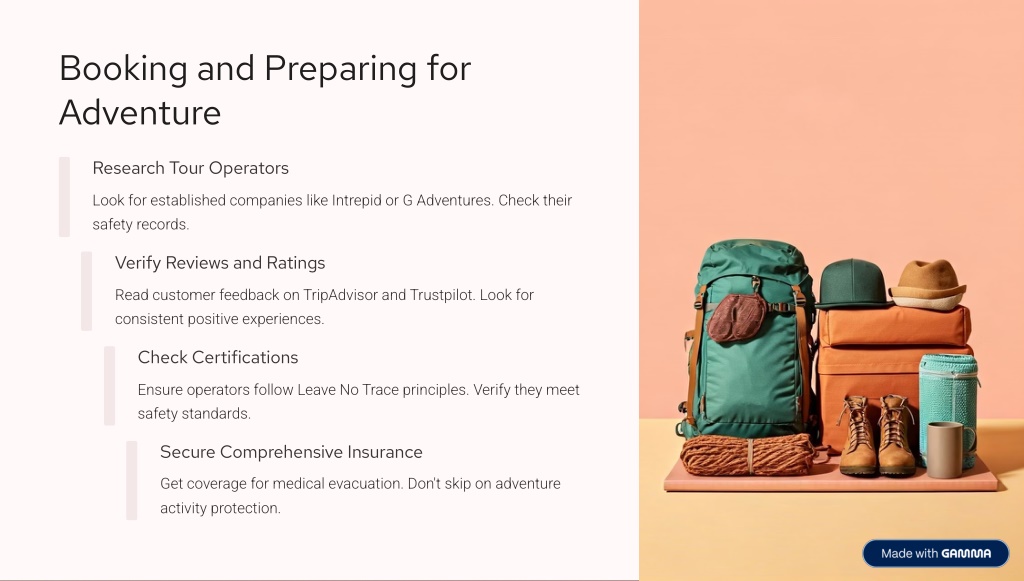 Booking and Preparing for Adventure

Research Tour Operators

Look for established companies like Intrepid or G Adventures. Check their safety records.

Verify Reviews and Ratings

Read customer feedback on TripAdvisor and Trustpilot. Look for consistent positive experiences.

Check Certifications

Ensure operators follow Leave No Trace principles. Verify they meet safety standards.

Secure Comprehensive Insurance

Get coverage for medical evacuation. Don't skip on adventure activity protection.

Made with GAMMA